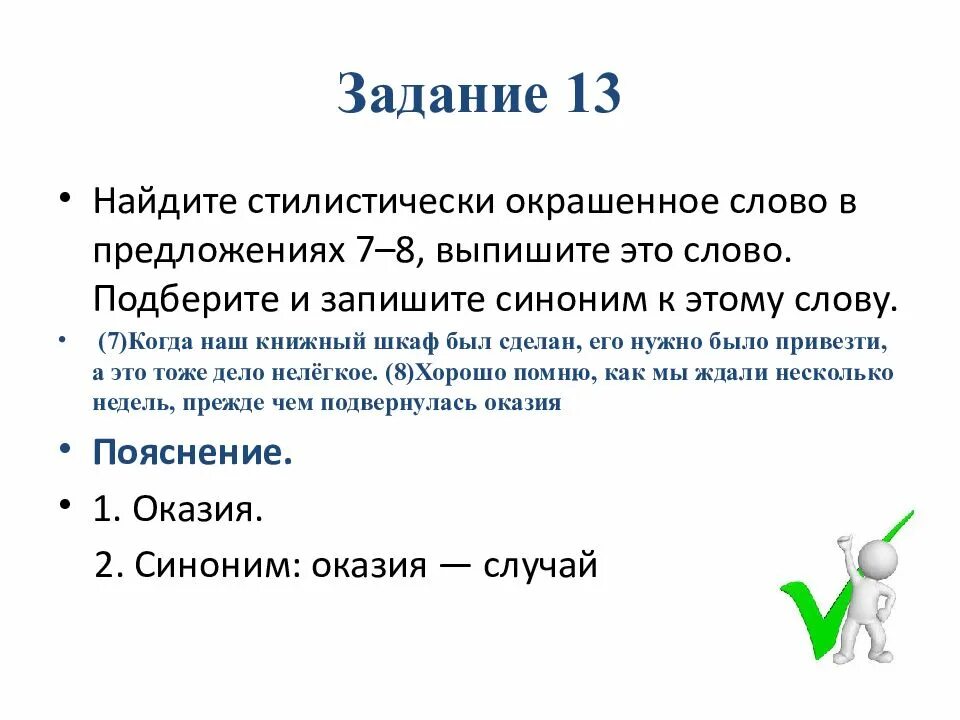 Задание 13

• Найдите стилистически окрашенное слово в предложениях 7–8, выпишите это слово. Подберите и запишите синоним к этому слову.

• (7)Когда наш книжный шкаф был сделан, его нужно было привезти, а это тоже дело нелёгкое. (8)Хорошо помню, как мы ждали несколько недель, прежде чем подвернулась оказия

• Пояснение.

• 1. Оказия.

2. Синоним: оказия — случай